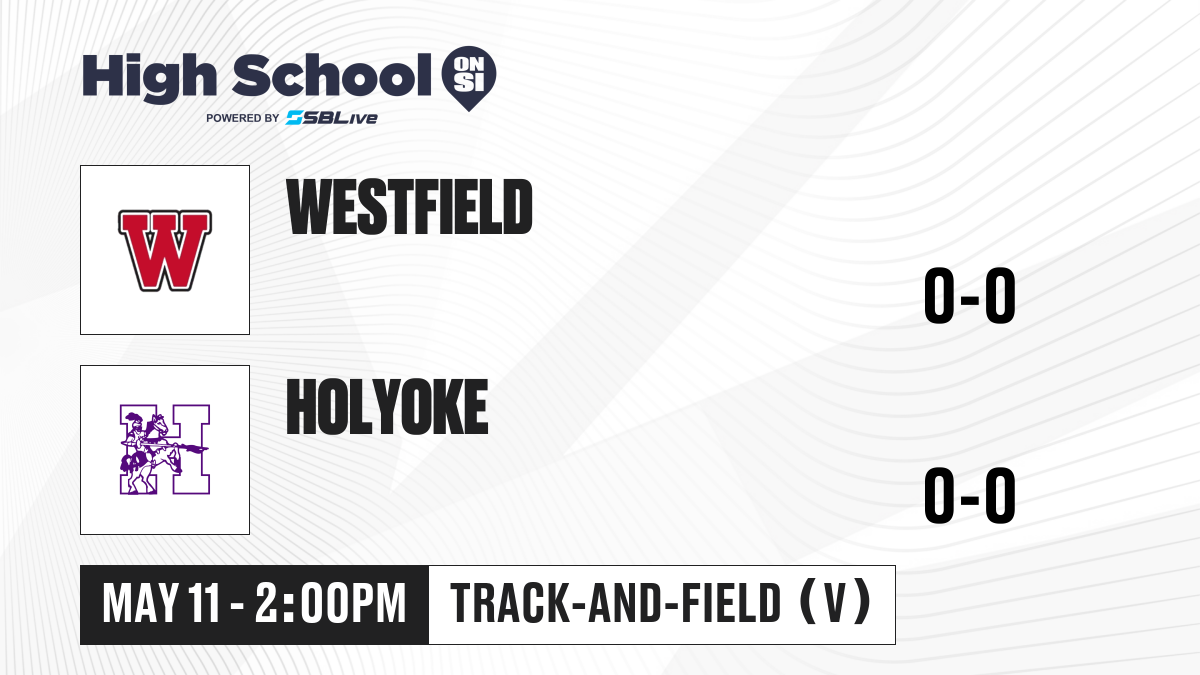 High School ON SI
POWERED BY SBLive

W

WESTFIELD

0-0

H

HOLYOKE

0-0

MAY 11 - 2:00PM

TRACK-AND-FIELD (V)